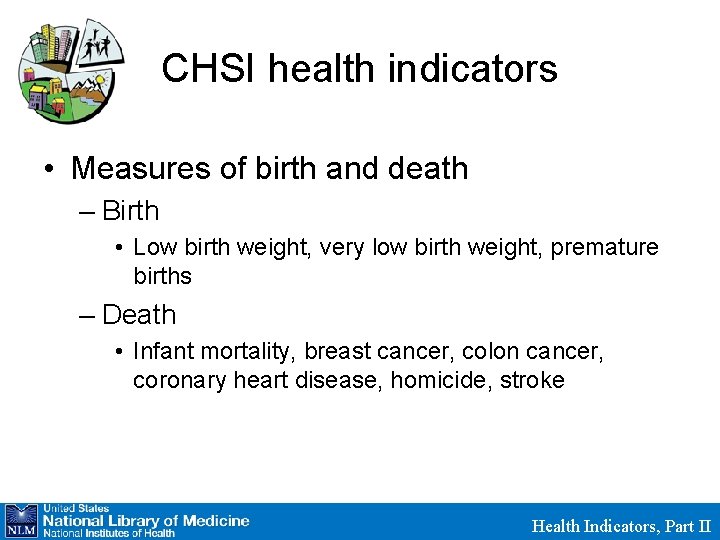 CHSI health indicators

• Measures of birth and death

– Birth

• Low birth weight, very low birth weight, premature births

– Death

• Infant mortality, breast cancer, colon cancer, coronary heart disease, homicide, stroke

NLM United States National Library of Medicine National Institutes of Health

Health Indicators, Part II